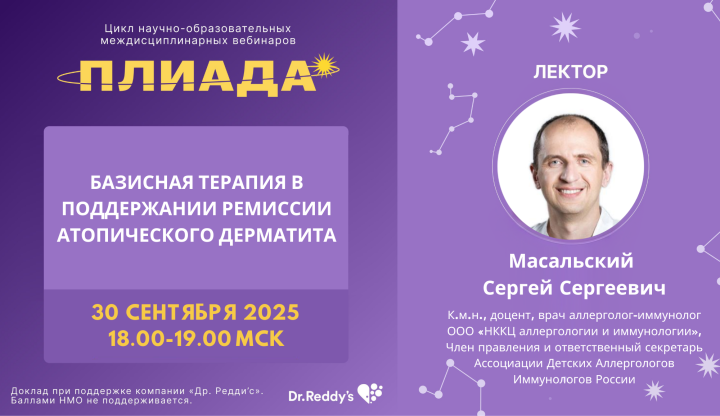 Цикл научно-образовательных междисциплинарных вебинаров

ПЛИАДА

БАЗИСНАЯ ТЕРАПИЯ В ПОДДЕРЖАНИИ РЕМИССИИ АТОПИЧЕСКОГО ДЕРМАТИТА

30 СЕНТЯБРЯ 2025
18.00-19.00 МСК

Доклад при поддержке компании «Др. Редди'с».
Баллами НМО не поддерживается.

Dr.Reddy's

ЛЕКТОР

Масальский
Сергей Сергеевич

К.м.н., доцент, врач аллерголог-иммунолог
ООО «НККЦ аллергологии и иммунологии»,
Член правления и ответственный секретарь
Ассоциации Детских Аллергологов
Иммунологов России